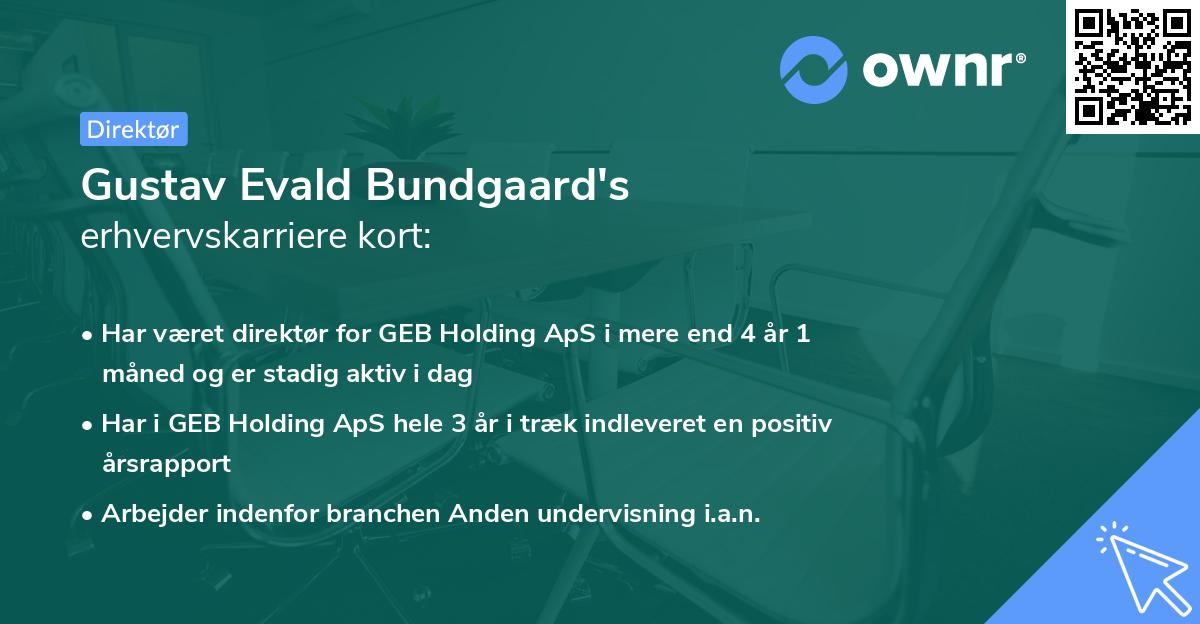 ownr®

Direktør

Gustav Evald Bundgaard's
erhvervskarriere kort:

• Har været direktør for GEB Holding ApS i mere end 4 år 1 måned og er stadig aktiv i dag

• Har i GEB Holding ApS hele 3 år i træk indleveret en positiv årsrapport

• Arbejder indenfor branchen Anden undervisning i.a.n.